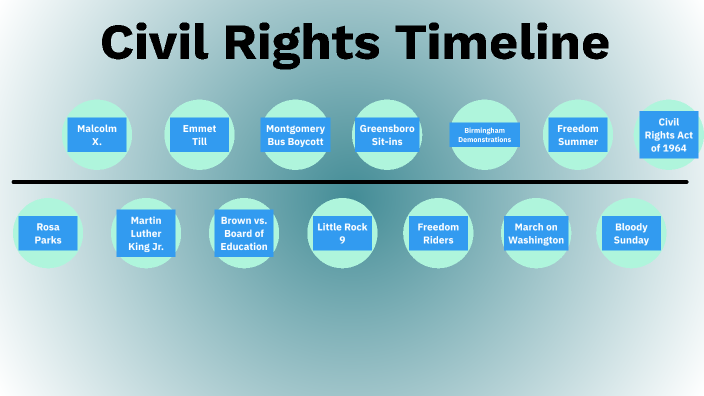 Civil Rights Timeline

Malcolm X.

Emmet Till

Montgomery Bus Boycott

Greensboro Sit-ins

Birmingham Demonstrations

Freedom Summer

Civil Rights Act of 1964

Rosa Parks

Martin Luther King Jr.

Brown vs. Board of Education

Little Rock 9

Freedom Riders

March on Washington

Bloody Sunday